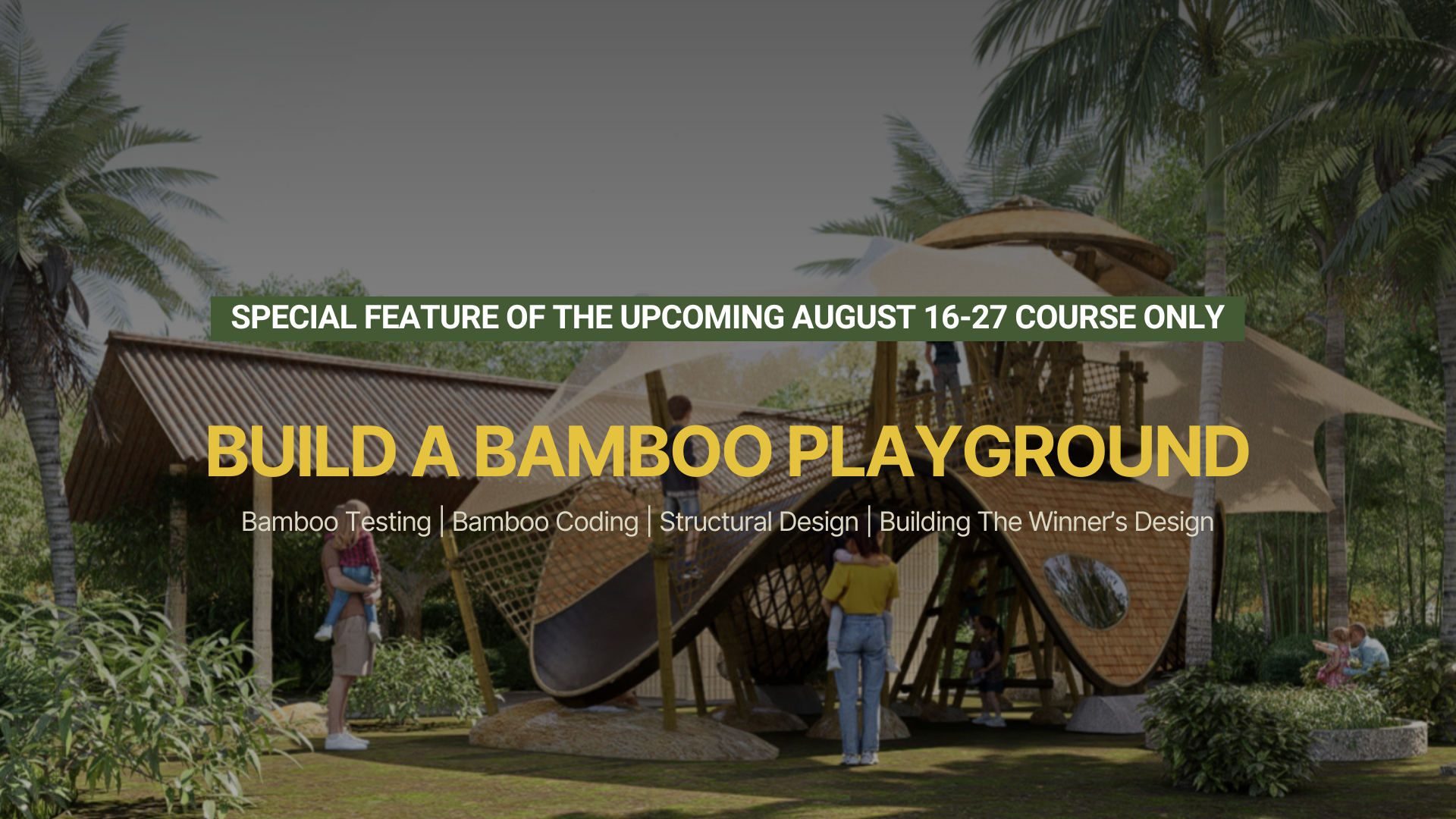 SPECIAL FEATURE OF THE UPCOMING AUGUST 16-27 COURSE ONLY

BUILD A BAMBOO PLAYGROUND

Bamboo Testing | Bamboo Coding | Structural Design | Building The Winner's Design